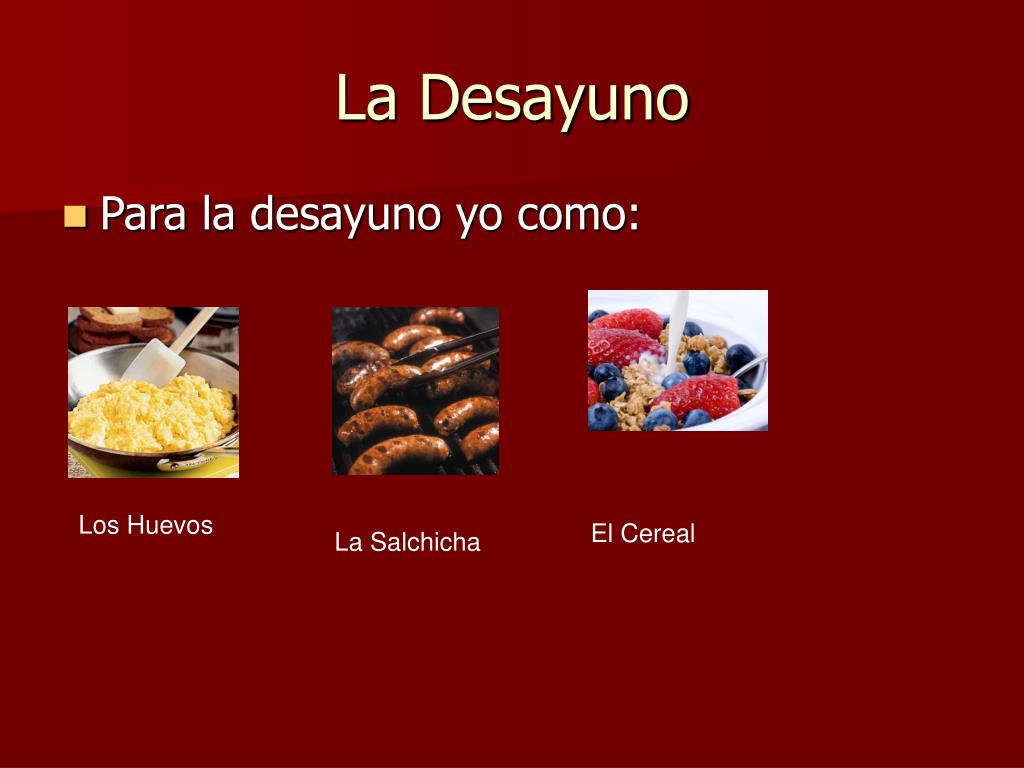 La Desayuno

Para la desayuno yo como:

Los Huevos

La Salchicha

El Cereal